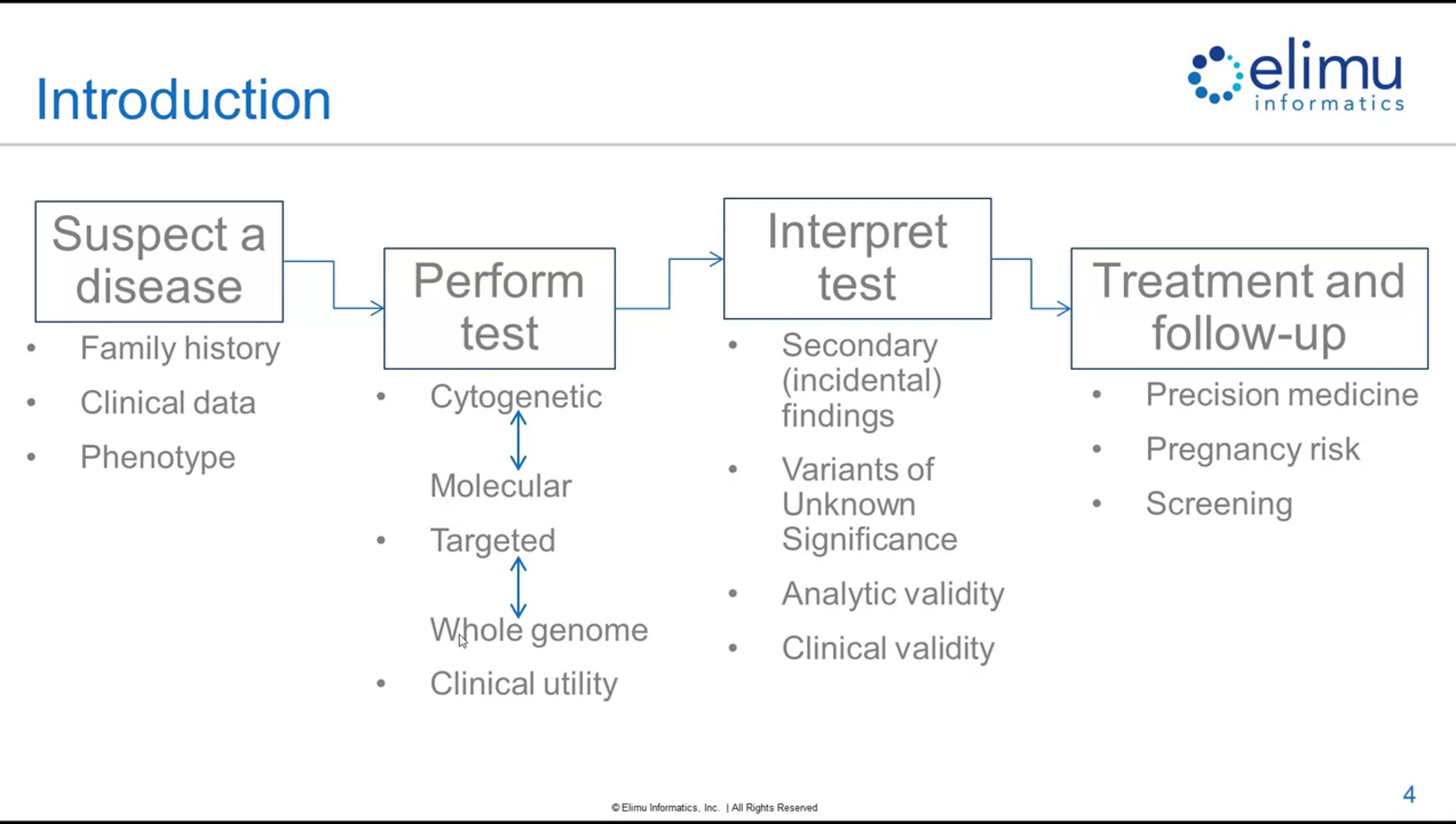 Introduction

elimu informatics

Suspect a disease

- Family history
- Clinical data
- Phenotype

Perform test

- Cytogenetic

Molecular

- Targeted

Whole genome

- Clinical utility

Interpret test

- Secondary (incidental) findings
- Variants of Unknown Significance
- Analytic validity
- Clinical validity

Treatment and follow-up

- Precision medicine
- Pregnancy risk
- Screening

© Elimu Informatics, Inc. | All Rights Reserved

4